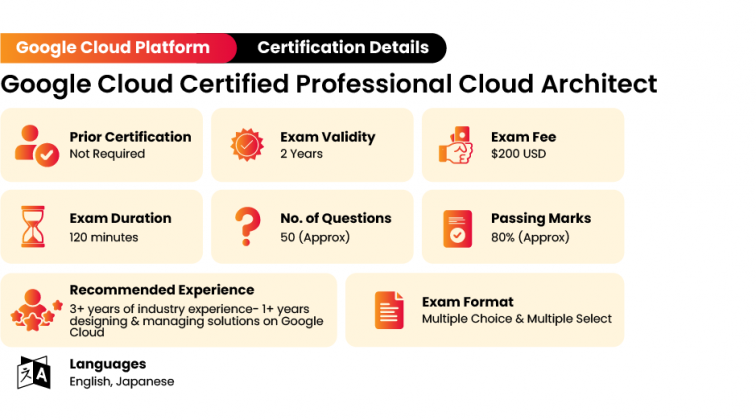 Google Cloud Platform Certification Details

Google Cloud Certified Professional Cloud Architect

Prior Certification
Not Required

Exam Validity
2 Years

Exam Fee
$200 USD

Exam Duration
120 minutes

No. of Questions
50 (Approx)

Passing Marks
80% (Approx)

Recommended Experience
3+ years of industry experience- 1+ years designing & managing solutions on Google Cloud

Exam Format
Multiple Choice & Multiple Select

Languages
English, Japanese